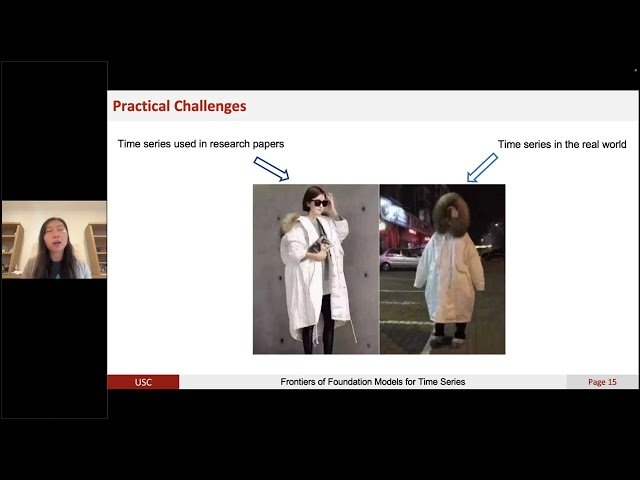 Practical Challenges

Time series used in research papers

Time series in the real world

USC

Frontiers of Foundation Models for Time Series

Page 15